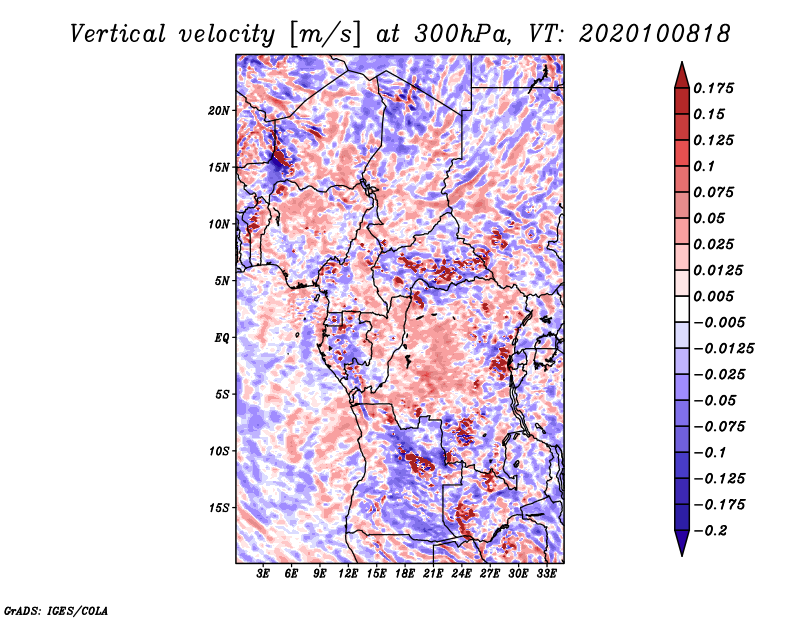 Vertical velocity [m/s] at 300hPa, VT: 2020100818

20N
15N
10N
5N
EQ
5S
10S
15S

3E 6E 9E 12E 15E 18E 21E 24E 27E 30E 33E

0.175
0.15
0.125
0.1
0.075
0.05
0.025
0.0125
0.005
−0.005
−0.0125
−0.025
−0.05
−0.075
−0.1
−0.125
−0.175
−0.2

GrADS: IGES/COLA